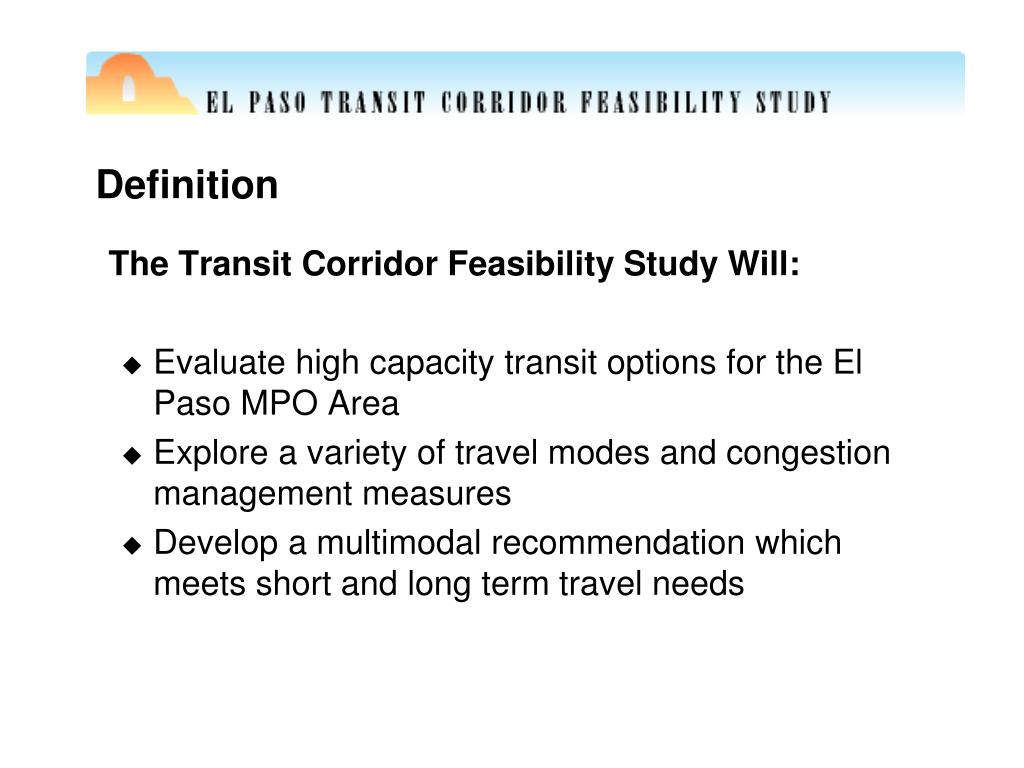 EL PASO TRANSIT CORRIDOR FEASIBILITY STUDY

Definition

The Transit Corridor Feasibility Study Will:

◆ Evaluate high capacity transit options for the El Paso MPO Area
◆ Explore a variety of travel modes and congestion management measures
◆ Develop a multimodal recommendation which meets short and long term travel needs